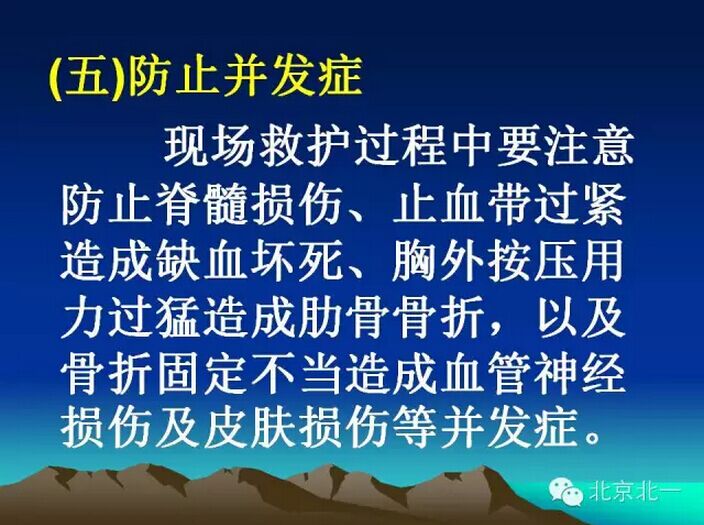 (五)防止并发症

现场救护过程中要注意防止脊髓损伤、止血带过紧造成缺血坏死、胸外按压用力过猛造成肋骨骨折，以及骨折固定不当造成血管神经损伤及皮肤损伤等并发症。

北京北一